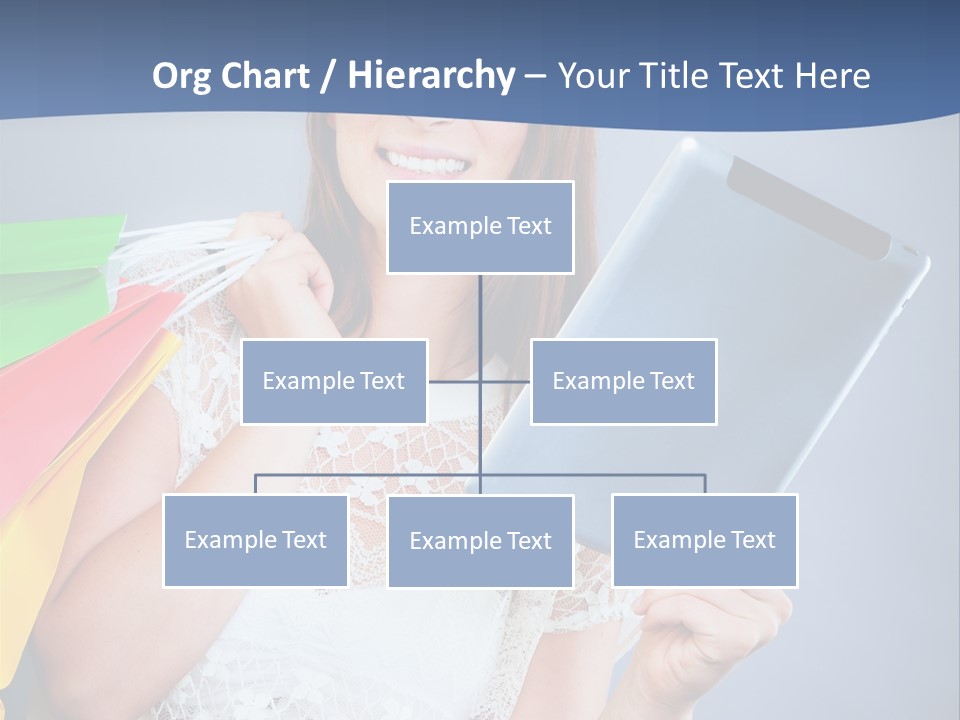 Org Chart / Hierarchy – Your Title Text Here

Example Text

Example Text

Example Text

Example Text

Example Text

Example Text